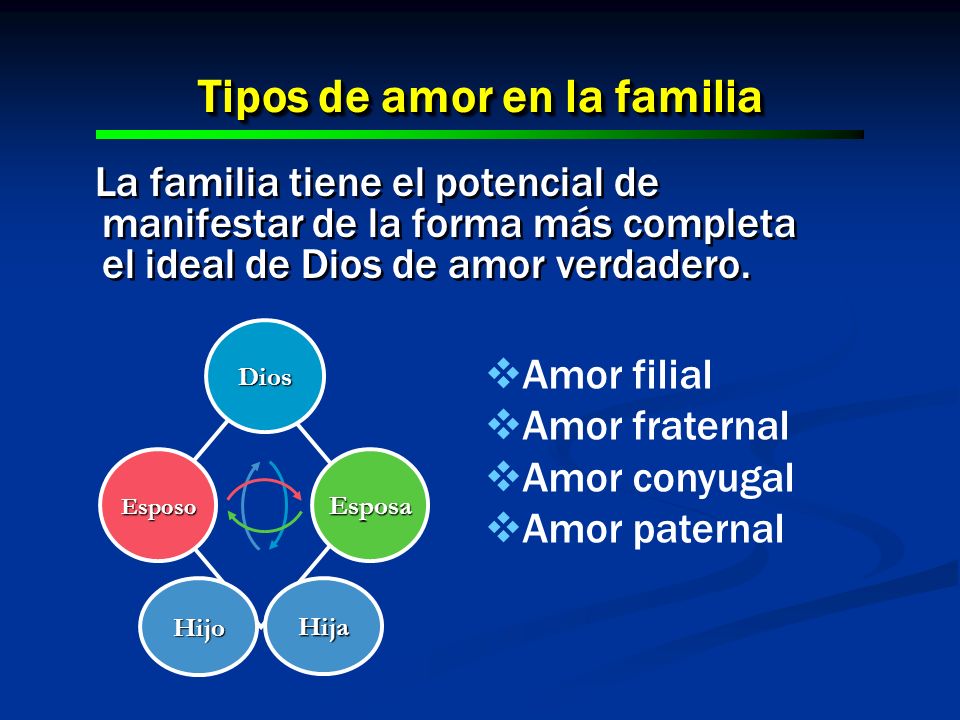 Tipos de amor en la familia

La familia tiene el potencial de manifestar de la forma más completa el ideal de Dios de amor verdadero.

Dios
Esposo
Esposa
Hijo
Hija

❖Amor filial
❖Amor fraternal
❖Amor conyugal
❖Amor paternal